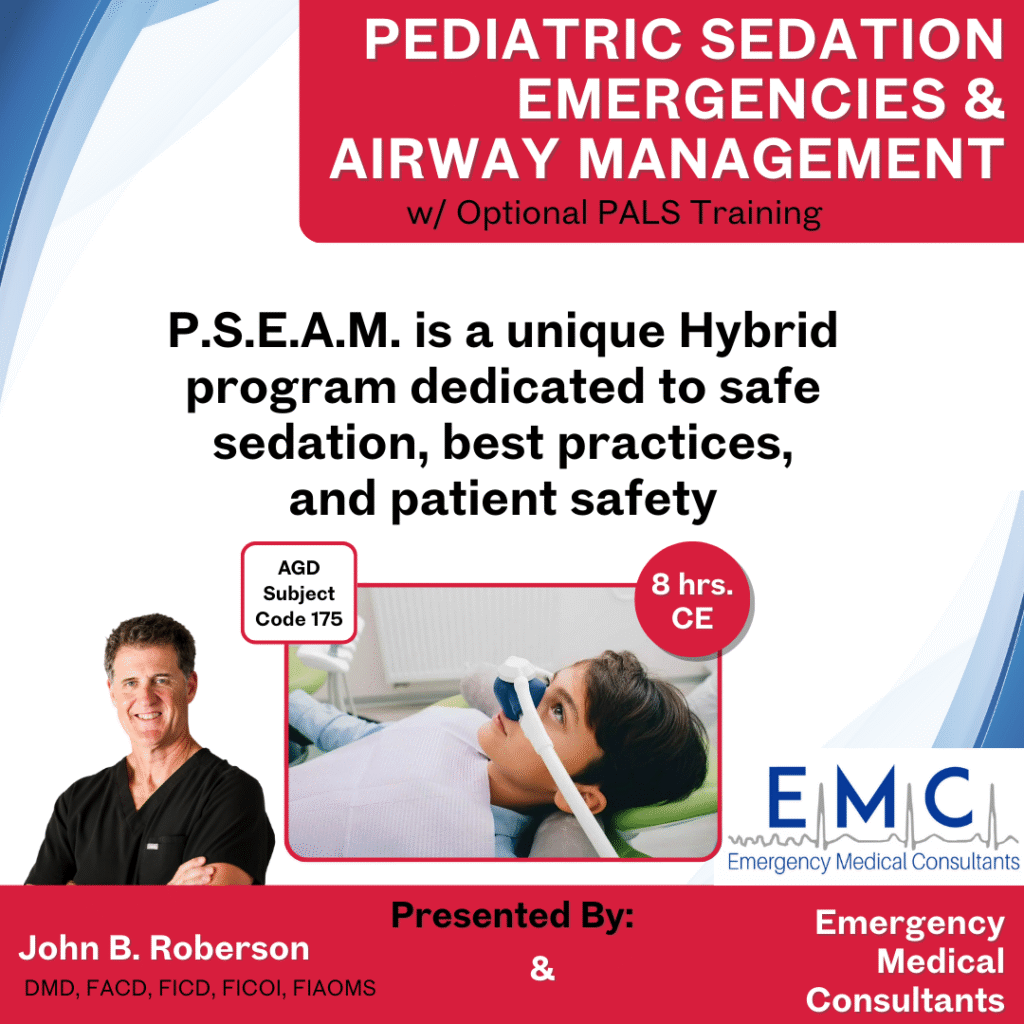 PEDIATRIC SEDATION EMERGENCIES & AIRWAY MANAGEMENT
w/ Optional PALS Training

P.S.E.A.M. is a unique Hybrid program dedicated to safe sedation, best practices, and patient safety

AGD Subject Code 175

8 hrs. CE

EMC
Emergency Medical Consultants

Presented By:

John B. Roberson
DMD, FACD, FICD, FICOI, FIAOMS

&

Emergency Medical Consultants